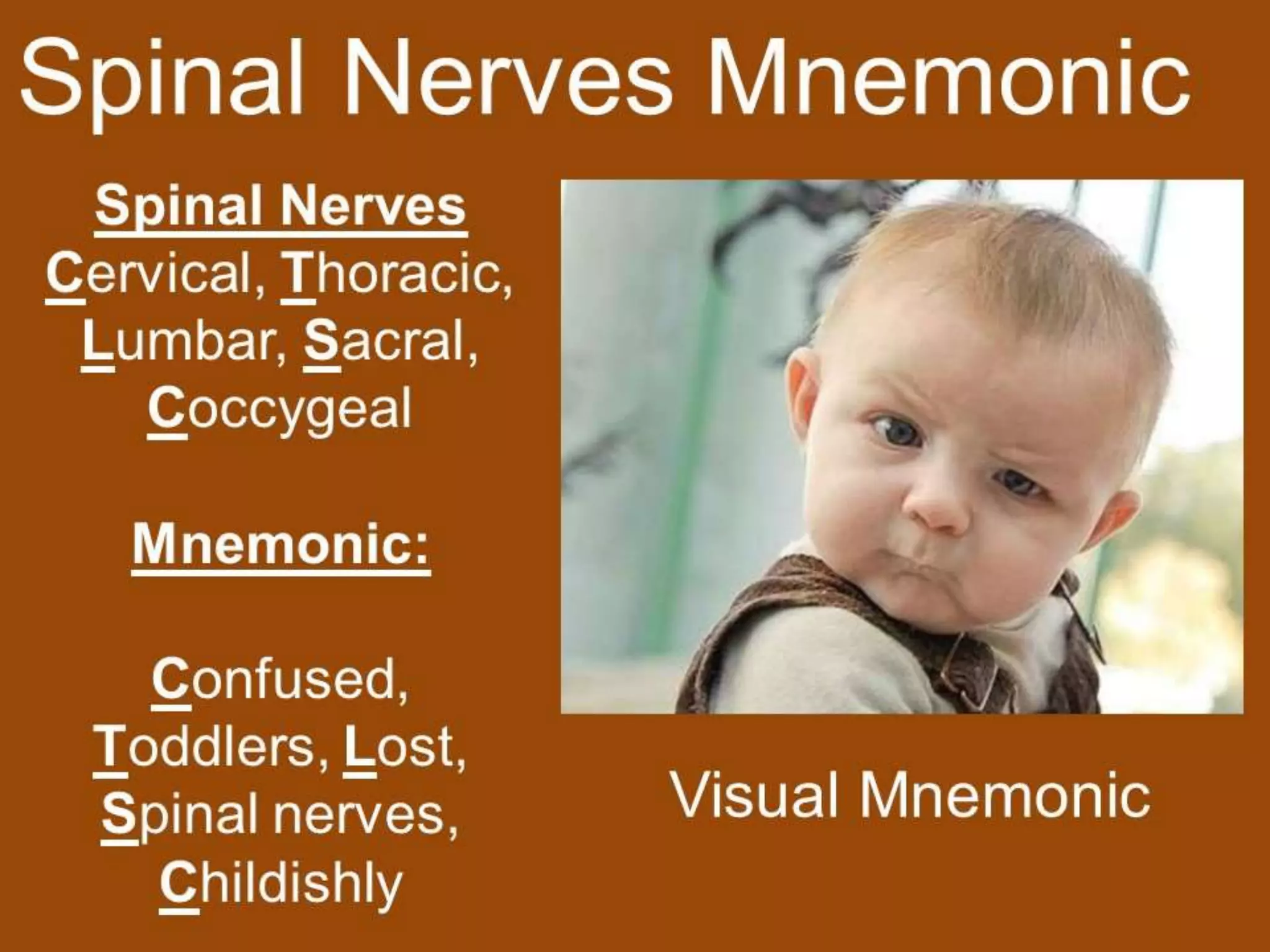 Spinal Nerves Mnemonic

Spinal Nerves
Cervical, Thoracic, Lumbar, Sacral, Coccygeal

Mnemonic:

Confused, Toddlers, Lost, Spinal nerves, Childishly

Visual Mnemonic